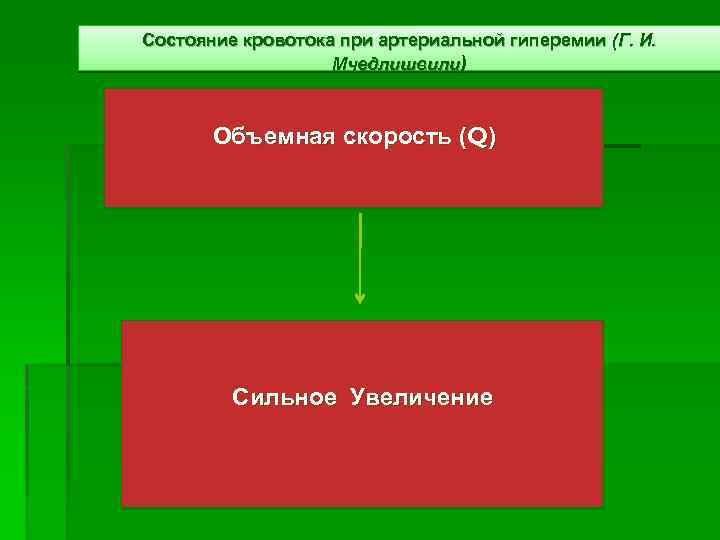 Состояние кровотока при артериальной гиперемии (Г. И. Мчедлишвили)

Объемная скорость (Q)

Сильное Увеличение